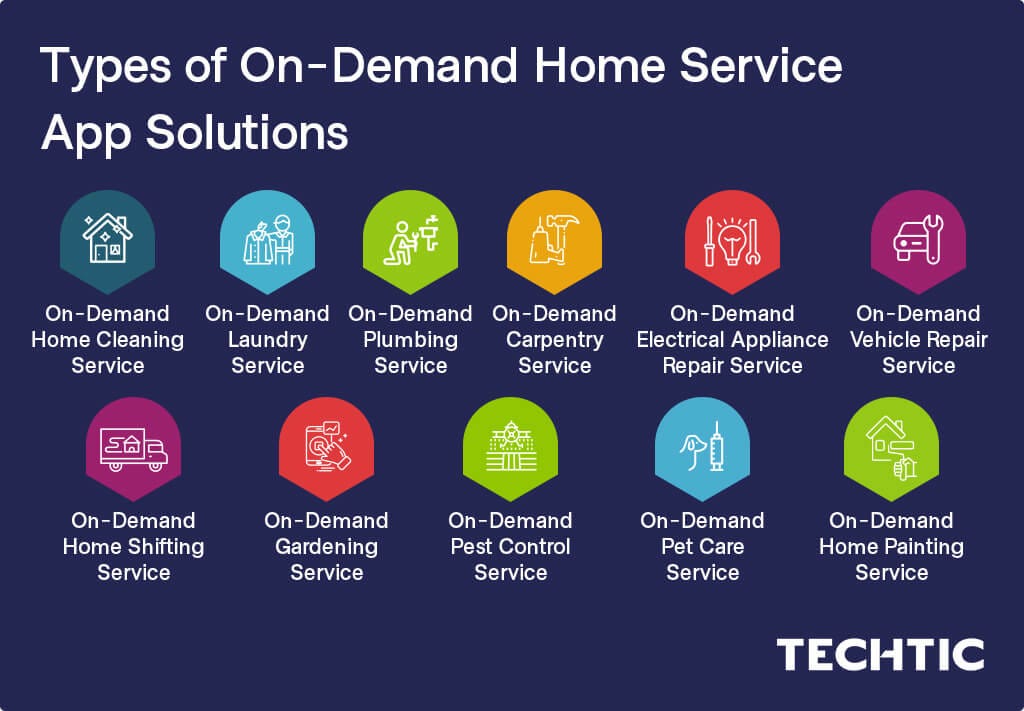 Types of On-Demand Home Service App Solutions

On-Demand Home Cleaning Service

On-Demand Laundry Service

On-Demand Plumbing Service

On-Demand Carpentry Service

On-Demand Electrical Appliance Repair Service

On-Demand Vehicle Repair Service

On-Demand Home Shifting Service

On-Demand Gardening Service

On-Demand Pest Control Service

On-Demand Pet Care Service

On-Demand Home Painting Service

TECHTIC